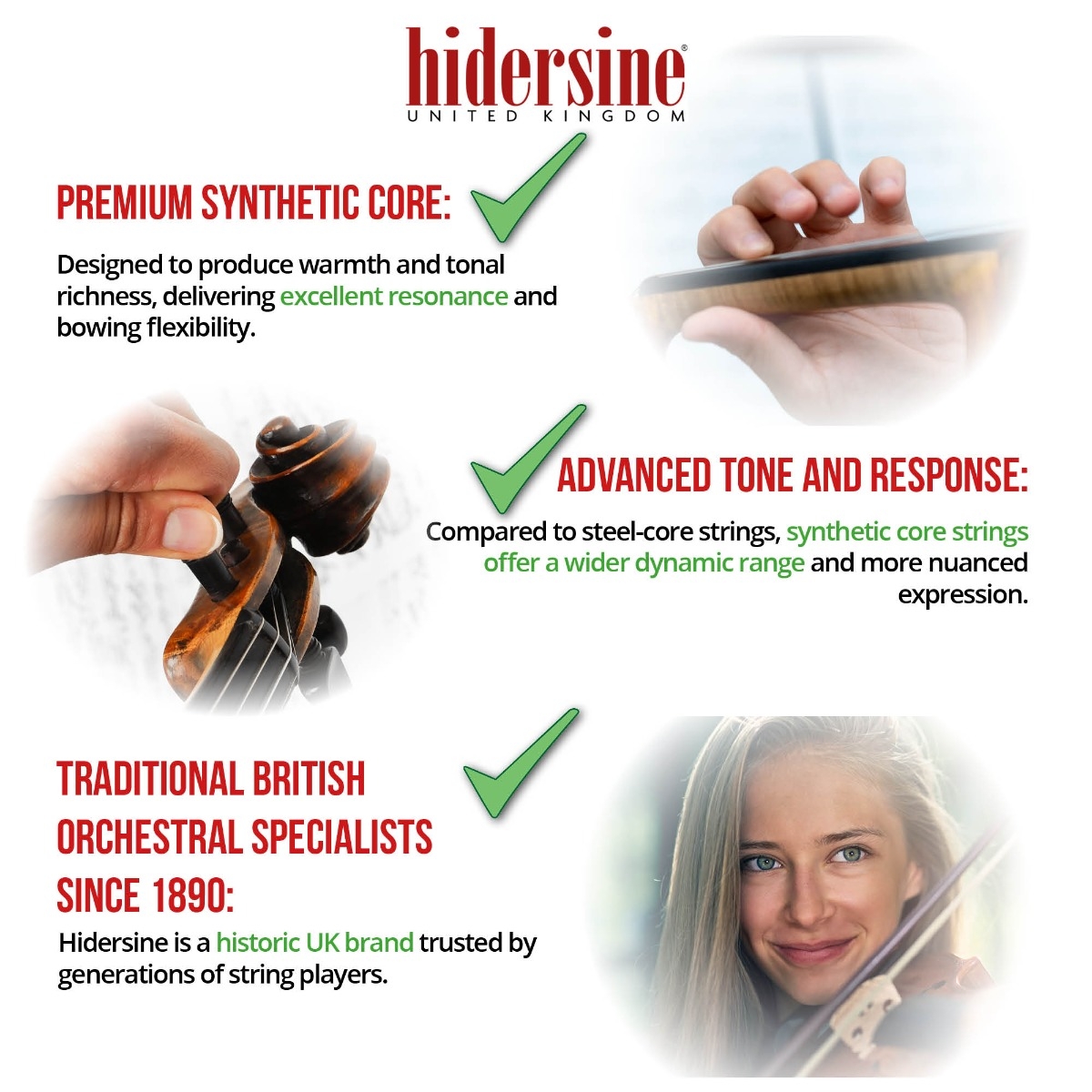 hidersine®
UNITED KINGDOM

PREMIUM SYNTHETIC CORE:

Designed to produce warmth and tonal richness, delivering excellent resonance and bowing flexibility.

ADVANCED TONE AND RESPONSE:

Compared to steel-core strings, synthetic core strings offer a wider dynamic range and more nuanced expression.

TRADITIONAL BRITISH ORCHESTRAL SPECIALISTS SINCE 1890:

Hidersine is a historic UK brand trusted by generations of string players.